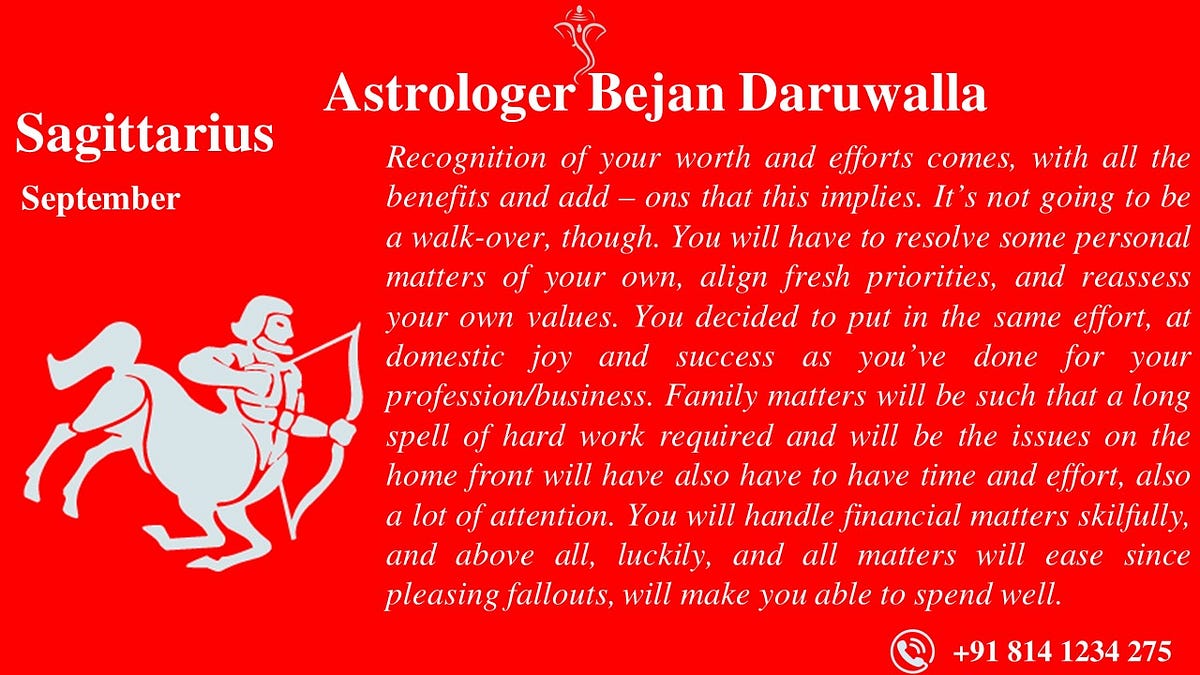 Astrologer Bejan Daruwalla

Sagittarius

September

Recognition of your worth and efforts comes, with all the benefits and add – ons that this implies. It's not going to be a walk-over, though. You will have to resolve some personal matters of your own, align fresh priorities, and reassess your own values. You decided to put in the same effort, at domestic joy and success as you've done for your profession/business. Family matters will be such that a long spell of hard work required and will be the issues on the home front will have also have to have time and effort, also a lot of attention. You will handle financial matters skilfully, and above all, luckily, and all matters will ease since pleasing fallouts, will make you able to spend well.

+91 814 1234 275